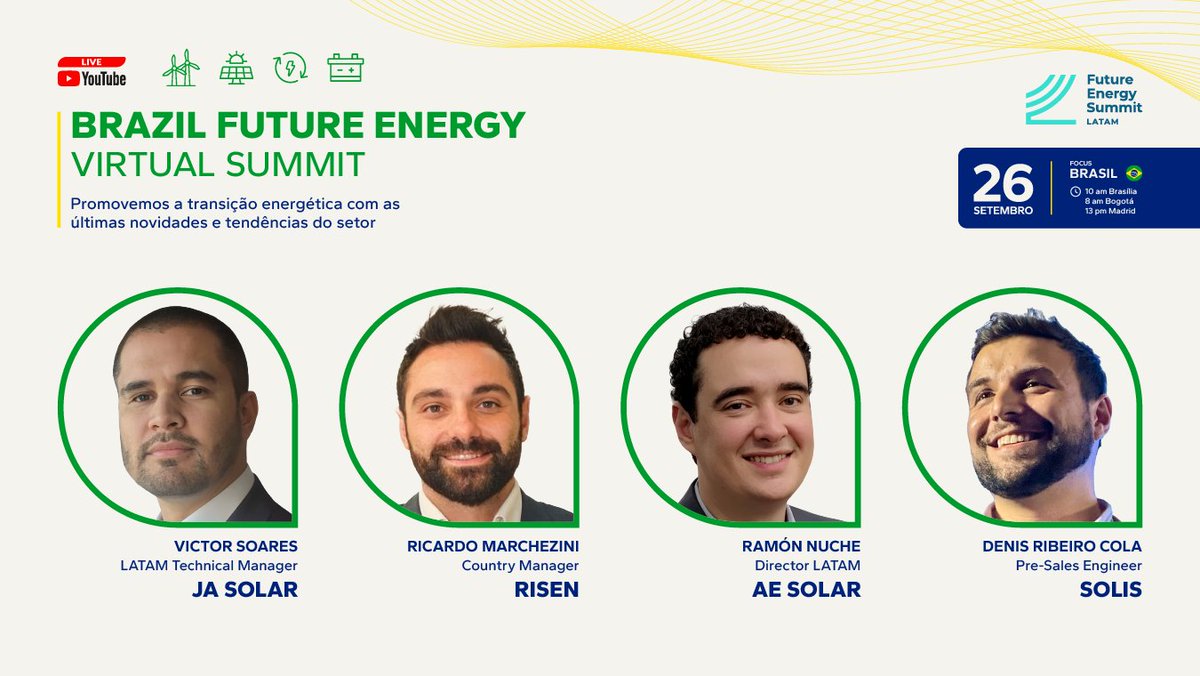 LIVE
YouTube

BRAZIL FUTURE ENERGY
VIRTUAL SUMMIT

Promovemos a transição energética com as últimas novidades e tendências do setor

Future Energy Summit
LATAM

26
SETEMBRO

FOCUS
BRASIL
10 am Brasília
8 am Bogotá
13 pm Madrid

VICTOR SOARES
LATAM Technical Manager
JA SOLAR

RICARDO MARCHEZINI
Country Manager
RISEN

RAMÓN NUCHE
Director LATAM
AE SOLAR

DENIS RIBEIRO COLA
Pre-Sales Engineer
SOLIS